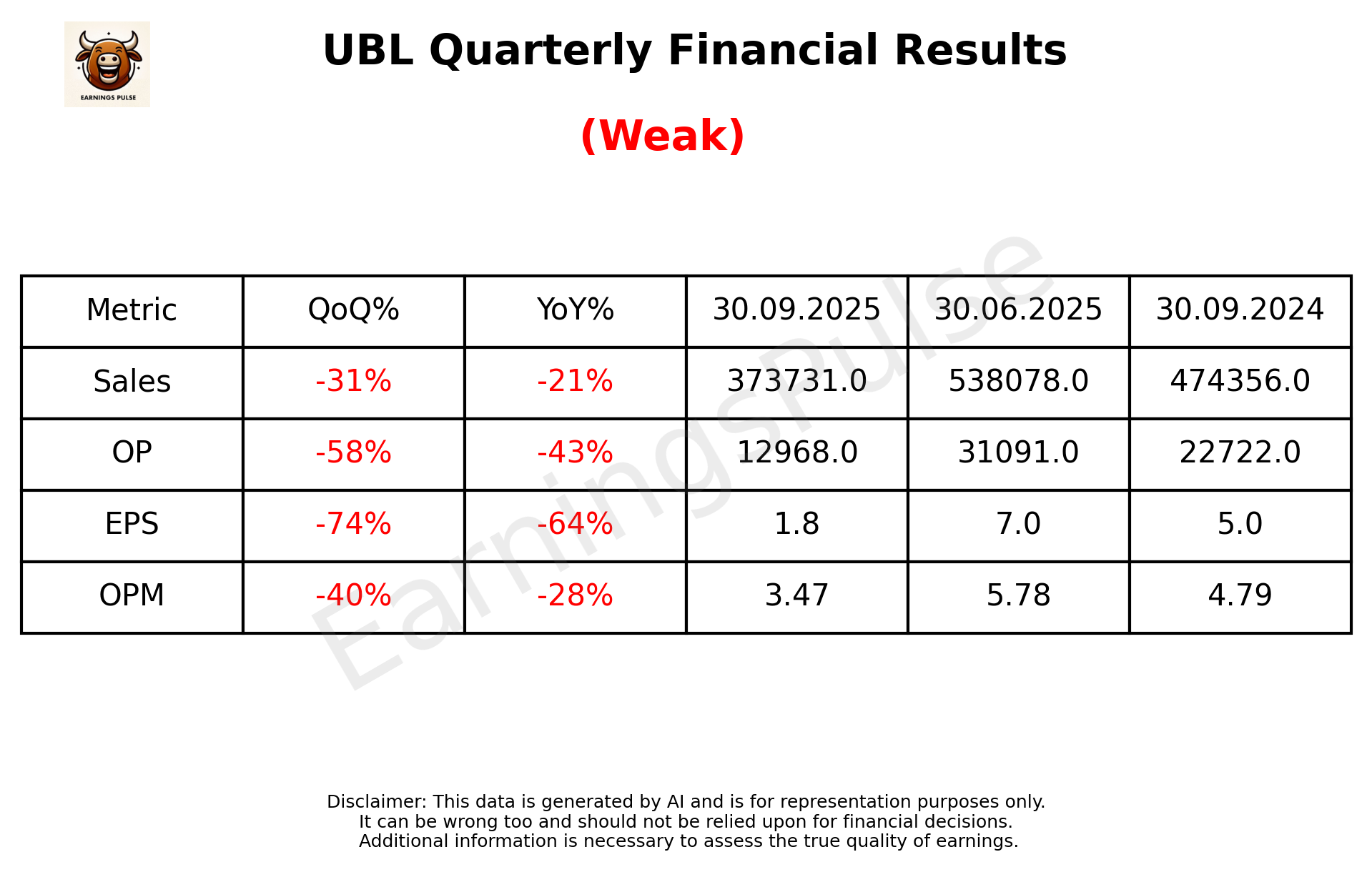 EARNINGS PULSE

UBL Quarterly Financial Results

(Weak)

EarningsPulse

| Metric | QoQ% | YoY% | 30.09.2025 | 30.06.2025 | 30.09.2024 |
|---|---|---|---|---|---|
| Sales | -31% | -21% | 373731.0 | 538078.0 | 474356.0 |
| OP | -58% | -43% | 12968.0 | 31091.0 | 22722.0 |
| EPS | -74% | -64% | 1.8 | 7.0 | 5.0 |
| OPM | -40% | -28% | 3.47 | 5.78 | 4.79 |

Disclaimer: This data is generated by AI and is for representation purposes only.
It can be wrong too and should not be relied upon for financial decisions.
Additional information is necessary to assess the true quality of earnings.